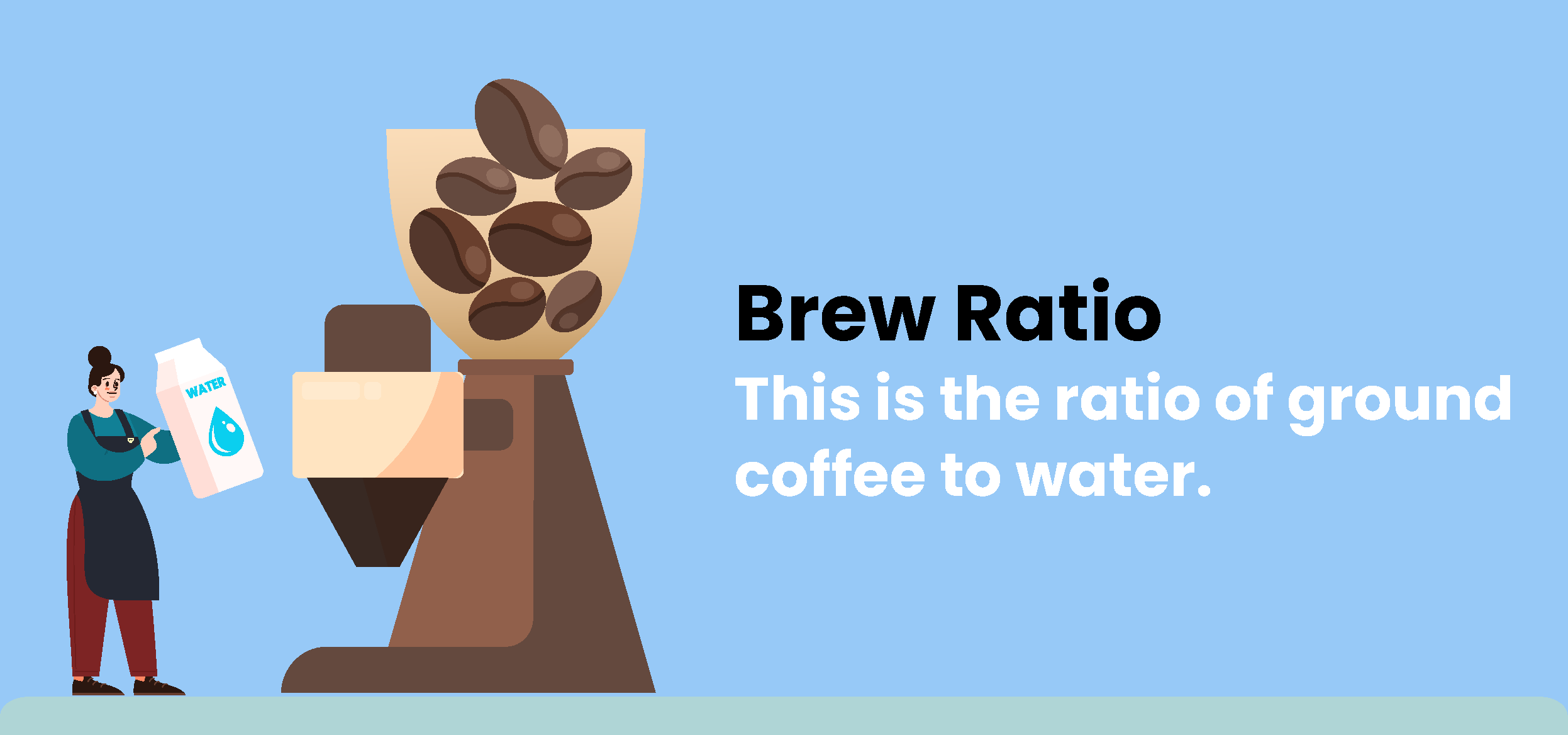 WATER

Brew Ratio
This is the ratio of ground coffee to water.